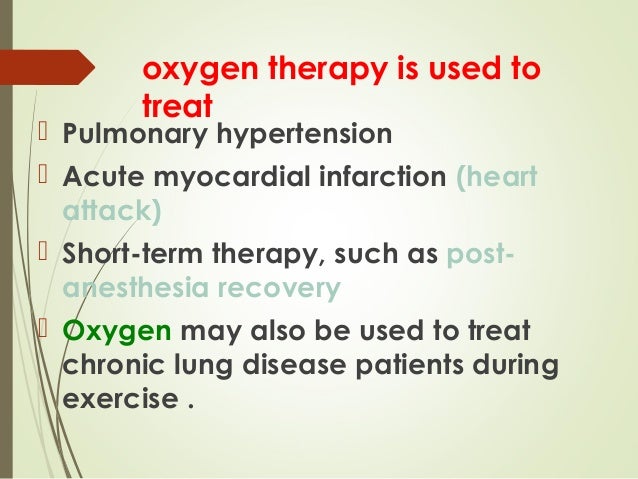 oxygen therapy is used to treat

Pulmonary hypertension

Acute myocardial infarction (heart attack)

Short-term therapy, such as post-anesthesia recovery

Oxygen may also be used to treat chronic lung disease patients during exercise .